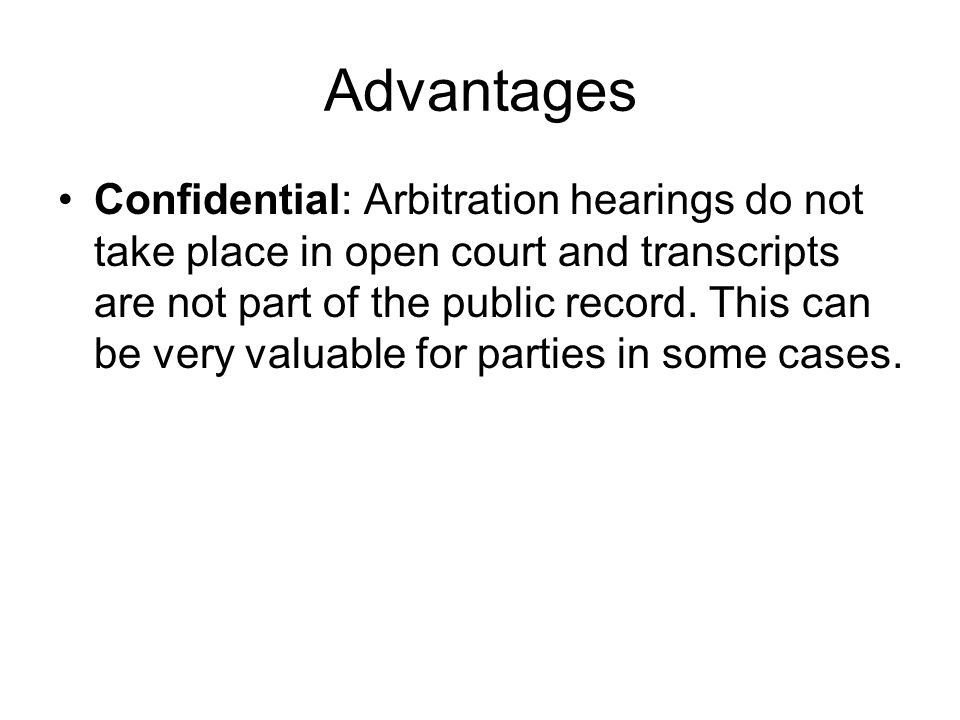 Advantages

• Confidential: Arbitration hearings do not take place in open court and transcripts are not part of the public record. This can be very valuable for parties in some cases.